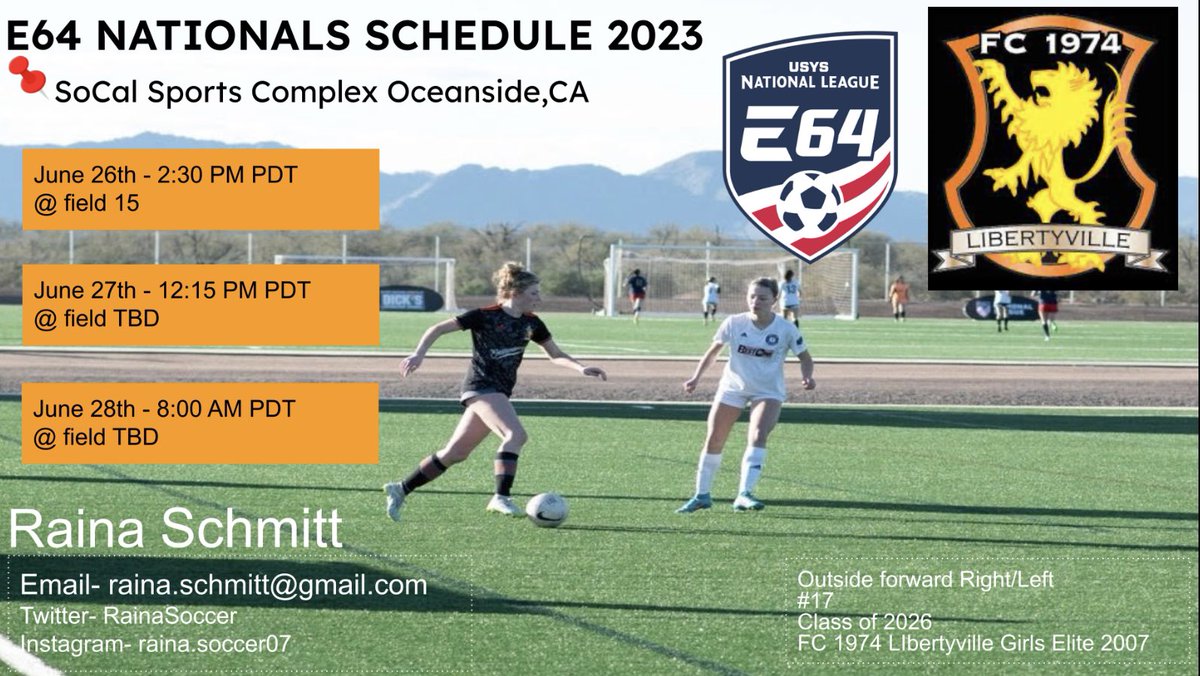 E64 NATIONALS SCHEDULE 2023

SoCal Sports Complex Oceanside,CA

USYS NATIONAL LEAGUE E64

FC 1974

LIBERTYVILLE

June 26th - 2:30 PM PDT
@ field 15

June 27th - 12:15 PM PDT
@ field TBD

June 28th - 8:00 AM PDT
@ field TBD

DICK'S

Raina Schmitt

Email- raina.schmitt@gmail.com
Twitter- RainaSoccer
Instagram- raina.soccer07

Outside forward Right/Left
#17
Class of 2026
FC 1974 LIbertyville Girls Elite 2007